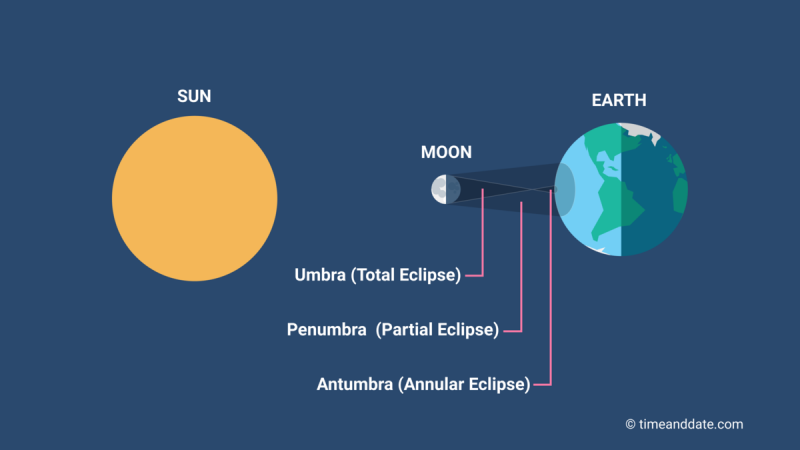 SUN

MOON

EARTH

Umbra (Total Eclipse)

Penumbra (Partial Eclipse)

Antumbra (Annular Eclipse)

© timeanddate.com